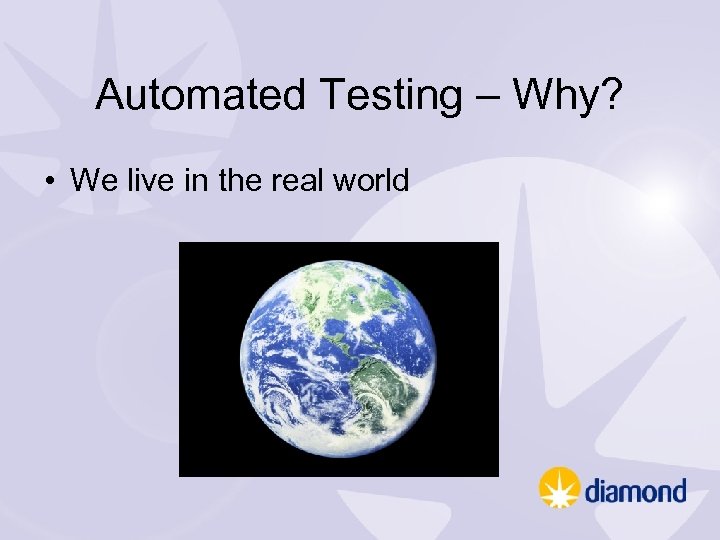 Automated Testing – Why?

• We live in the real world

diamond